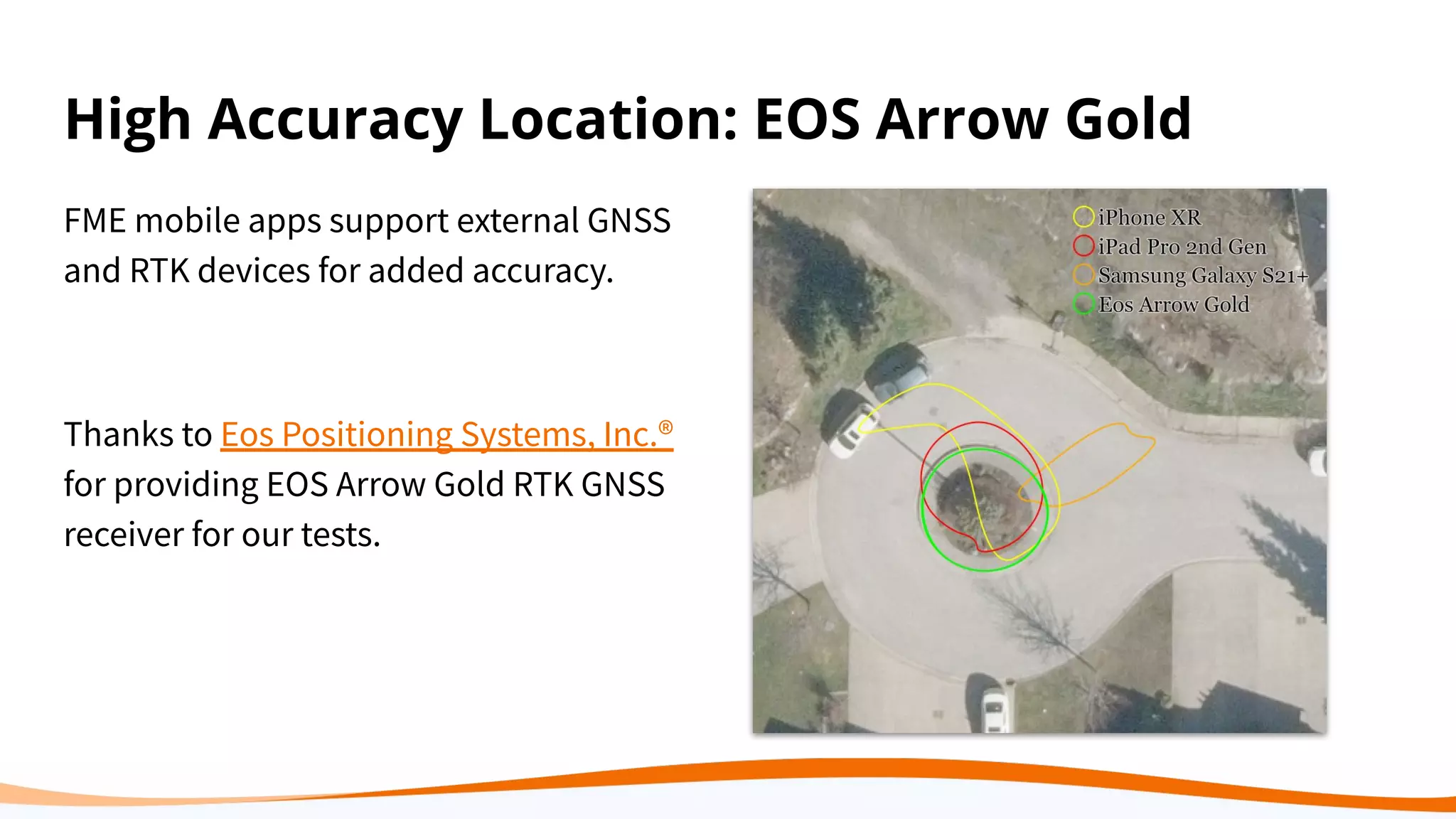 High Accuracy Location: EOS Arrow Gold

FME mobile apps support external GNSS and RTK devices for added accuracy.

Thanks to Eos Positioning Systems, Inc.® for providing EOS Arrow Gold RTK GNSS receiver for our tests.

iPhone XR
iPad Pro 2nd Gen
Samsung Galaxy S21+
Eos Arrow Gold